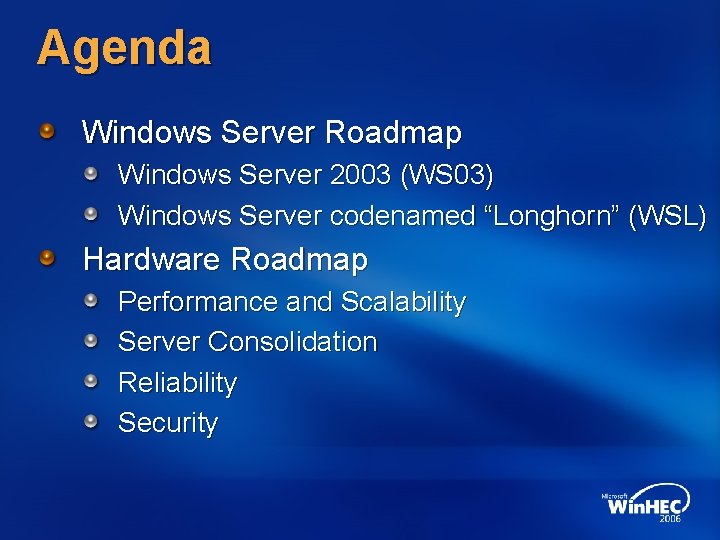 Agenda

Windows Server Roadmap

Windows Server 2003 (WS03)

Windows Server codenamed “Longhorn” (WSL)

Hardware Roadmap

Performance and Scalability

Server Consolidation

Reliability

Security

Microsoft WinHEC 2006